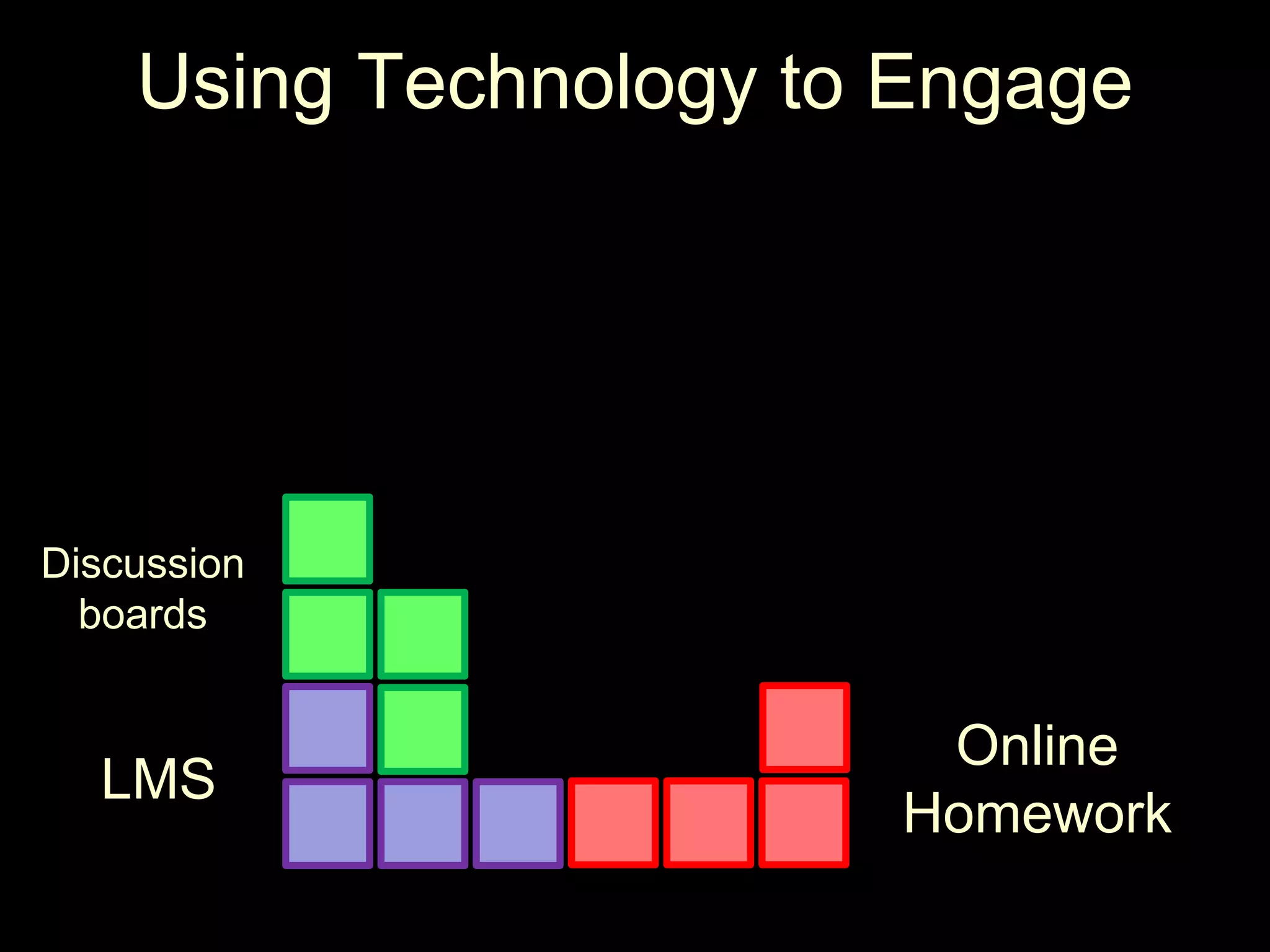 Using Technology to Engage

Discussion boards

LMS

Online Homework